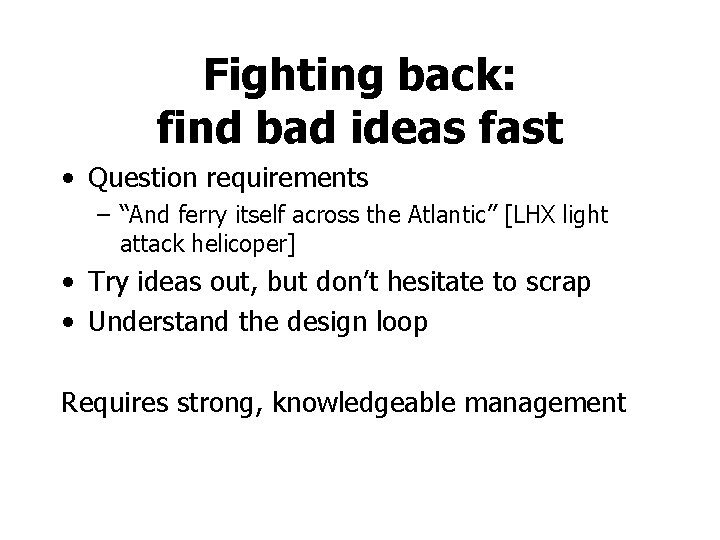 Fighting back:
find bad ideas fast

• Question requirements
– “And ferry itself across the Atlantic” [LHX light attack helicoper]
• Try ideas out, but don’t hesitate to scrap
• Understand the design loop

Requires strong, knowledgeable management